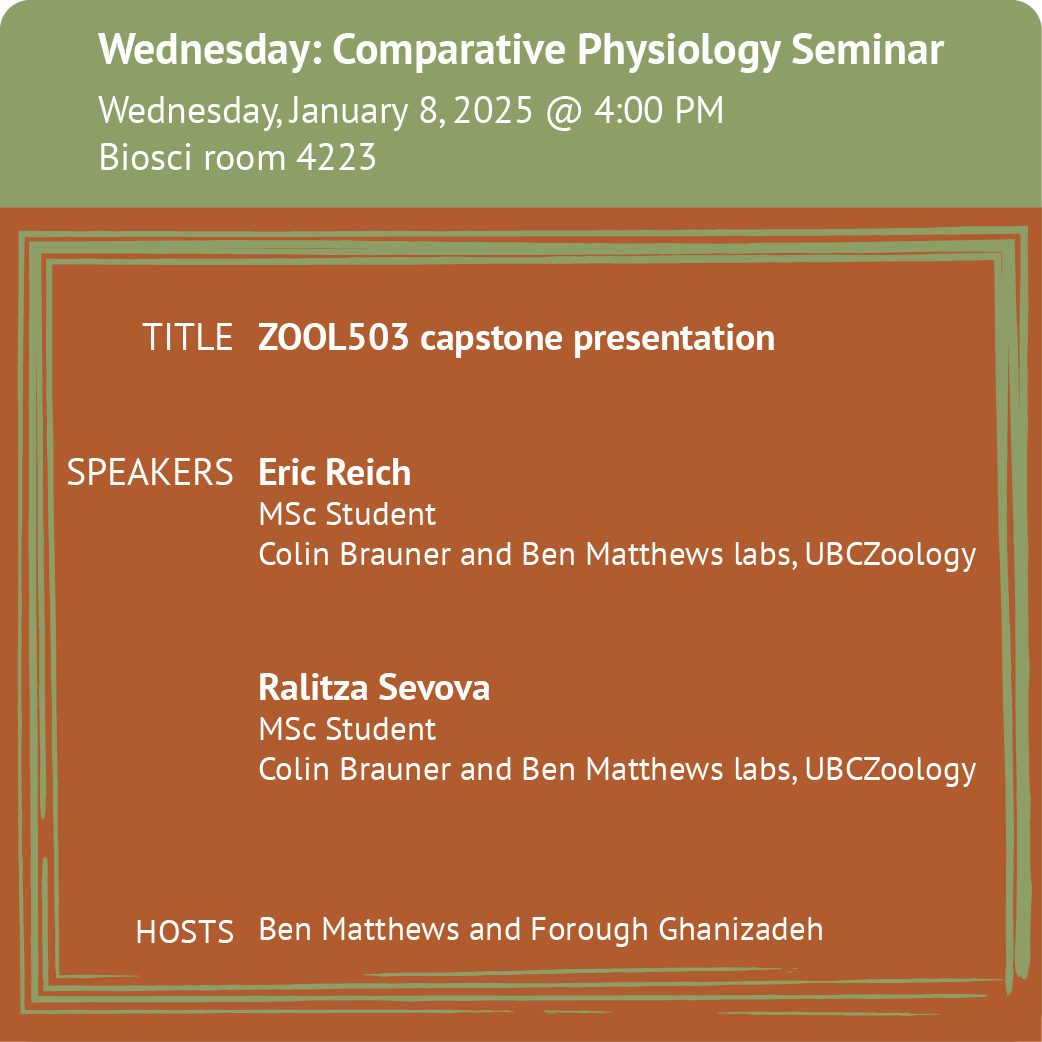 Wednesday: Comparative Physiology Seminar
Wednesday, January 8, 2025 @ 4:00 PM
Biosci room 4223

TITLE ZOOL503 capstone presentation

SPEAKERS Eric Reich
MSc Student
Colin Brauner and Ben Matthews labs, UBCZoology

Ralitza Sevova
MSc Student
Colin Brauner and Ben Matthews labs, UBCZoology

HOSTS Ben Matthews and Forough Ghanizadeh